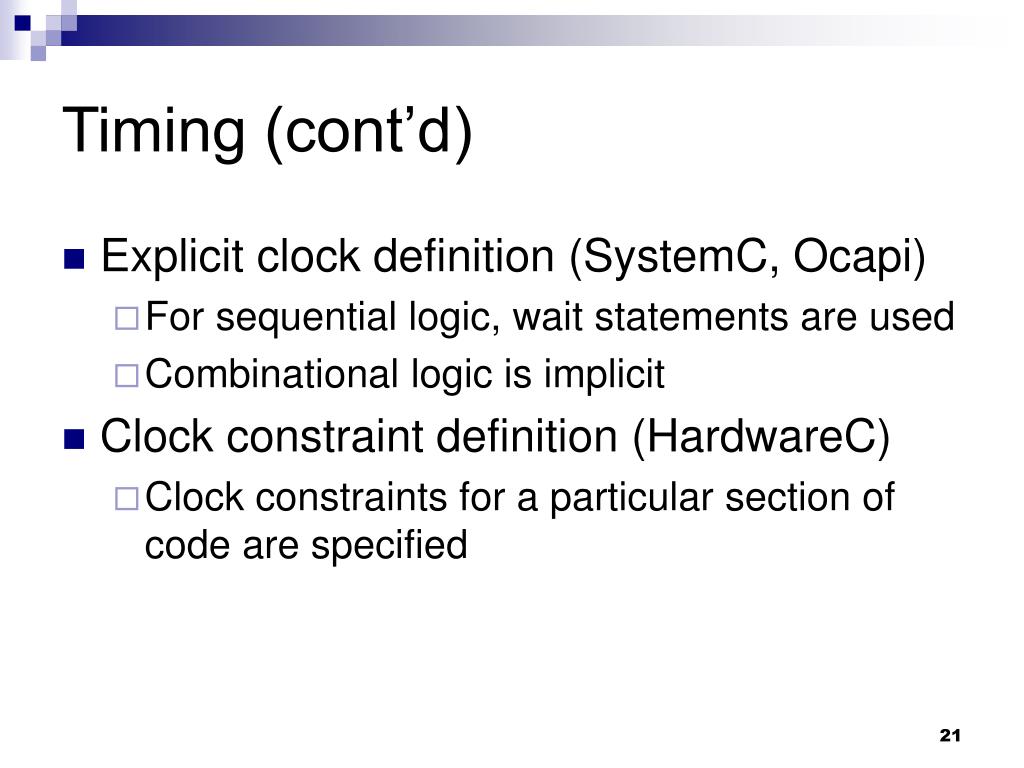 Timing (cont’d)

Explicit clock definition (SystemC, Ocapi)

For sequential logic, wait statements are used

Combinational logic is implicit

Clock constraint definition (HardwareC)

Clock constraints for a particular section of code are specified

21